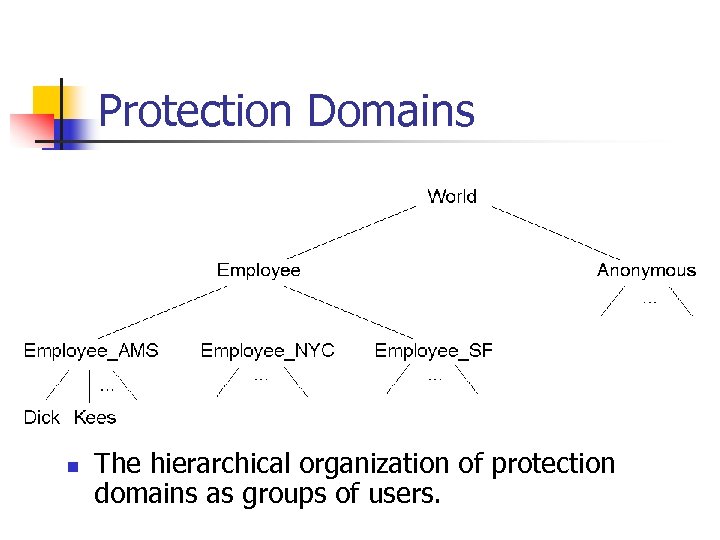 Protection Domains

World

Employee

Anonymous

...

Employee_AMS

Employee_NYC

Employee_SF

...

...

...

Dick Kees

The hierarchical organization of protection domains as groups of users.